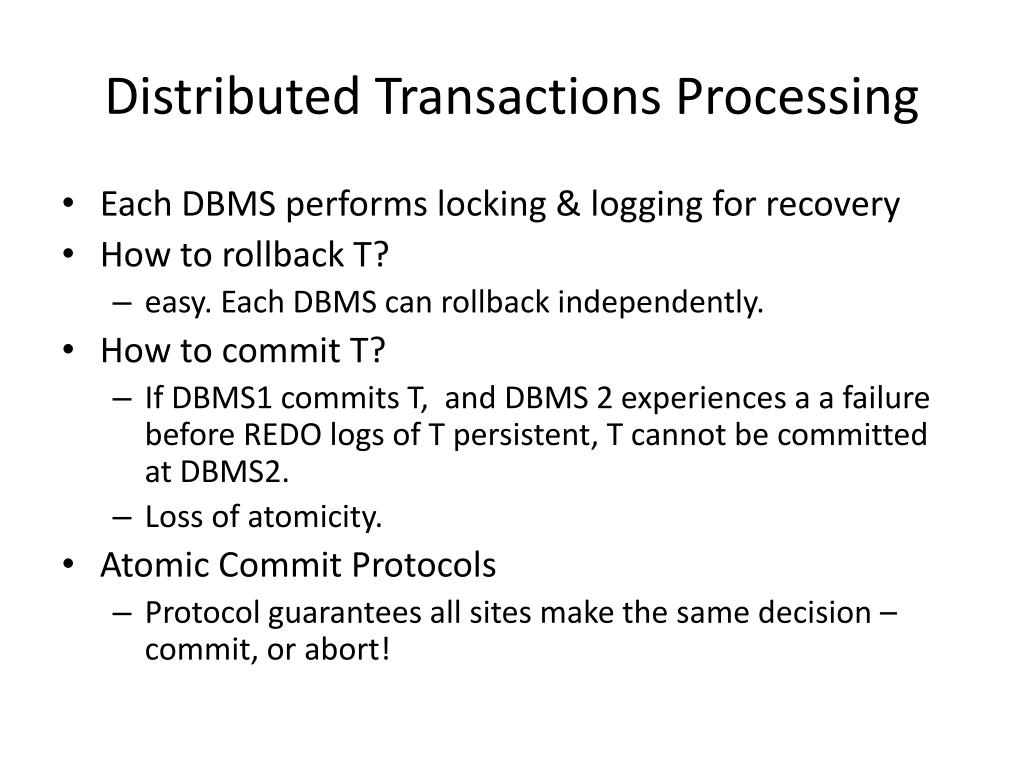 Distributed Transactions Processing

• Each DBMS performs locking & logging for recovery
• How to rollback T?
 – easy. Each DBMS can rollback independently.
• How to commit T?
 – If DBMS1 commits T, and DBMS 2 experiences a a failure before REDO logs of T persistent, T cannot be committed at DBMS2.
 – Loss of atomicity.
• Atomic Commit Protocols
 – Protocol guarantees all sites make the same decision – commit, or abort!